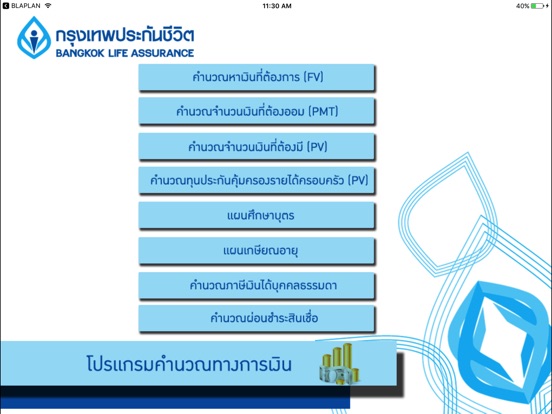 BLAPLAN 11:30 AM 40%

กรุงเทพประกันชีวิต
BANGKOK LIFE ASSURANCE

คำนวณหาเงินที่ต้องการ (FV)

คำนวณจำนวนเงินที่ต้องออม (PMT)

คำนวณจำนวนเงินที่ต้องมี (PV)

คำนวณทุนประกันคุ้มครองรายได้ครอบครัว (PV)

แผนศึกษาบุตร

แผนเกษียณอายุ

คำนวณภาษีเงินได้บุคคลธรรมดา

คำนวณผ่อนชำระสินเชื่อ

โปรแกรมคำนวณทางการเงิน